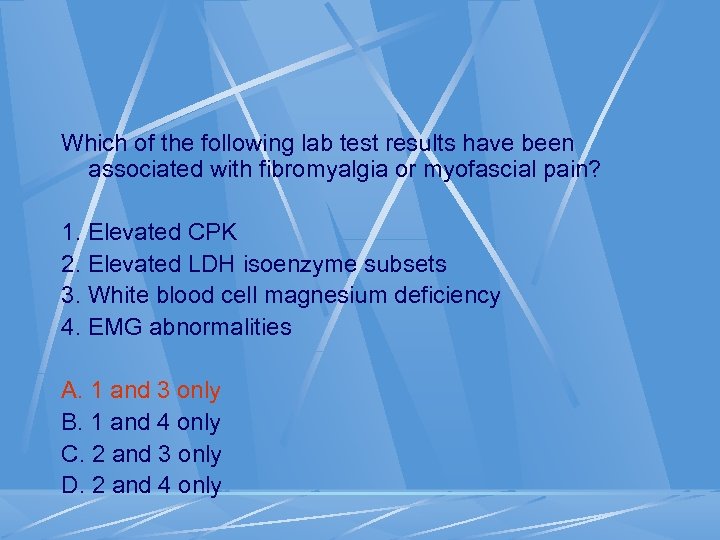 Which of the following lab test results have been associated with fibromyalgia or myofascial pain?

1. Elevated CPK
2. Elevated LDH isoenzyme subsets
3. White blood cell magnesium deficiency
4. EMG abnormalities

A. 1 and 3 only
B. 1 and 4 only
C. 2 and 3 only
D. 2 and 4 only